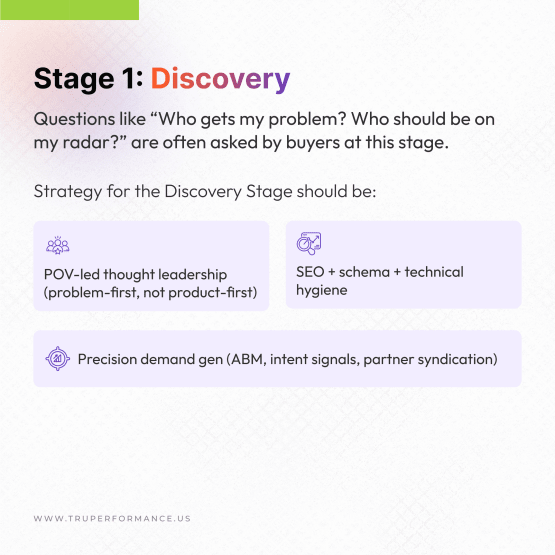 Stage 1: Discovery

Questions like “Who gets my problem? Who should be on my radar?” are often asked by buyers at this stage.

Strategy for the Discovery Stage should be:

POV-led thought leadership (problem-first, not product-first)

SEO + schema + technical hygiene

Precision demand gen (ABM, intent signals, partner syndication)

WWW.TRUPERFORMANCE.US